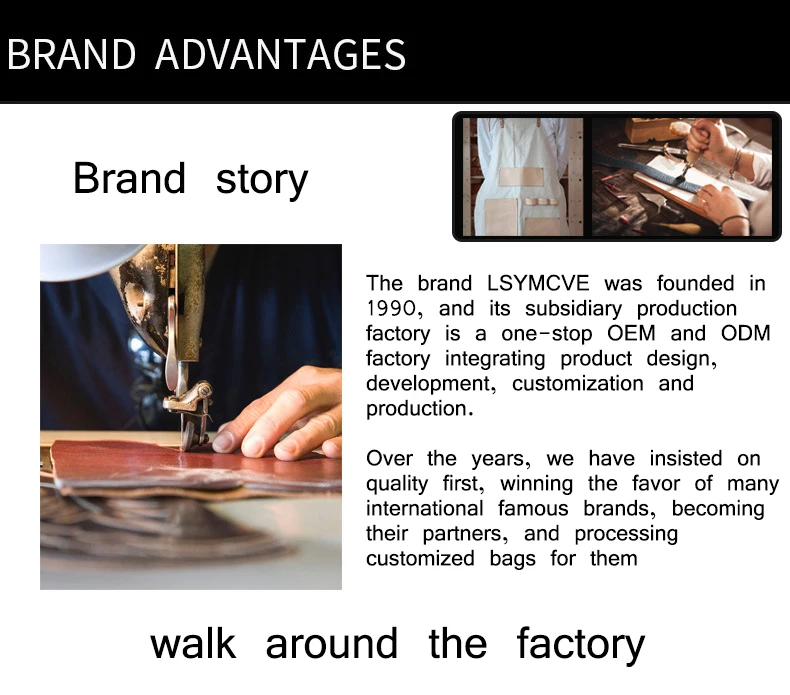 BRAND ADVANTAGES

Brand story

The brand LSYMCVE was founded in 1990, and its subsidiary production factory is a one-stop OEM and ODM factory integrating product design, development, customization and production.

Over the years, we have insisted on quality first, winning the favor of many international famous brands, becoming their partners, and processing customized bags for them

walk around the factory